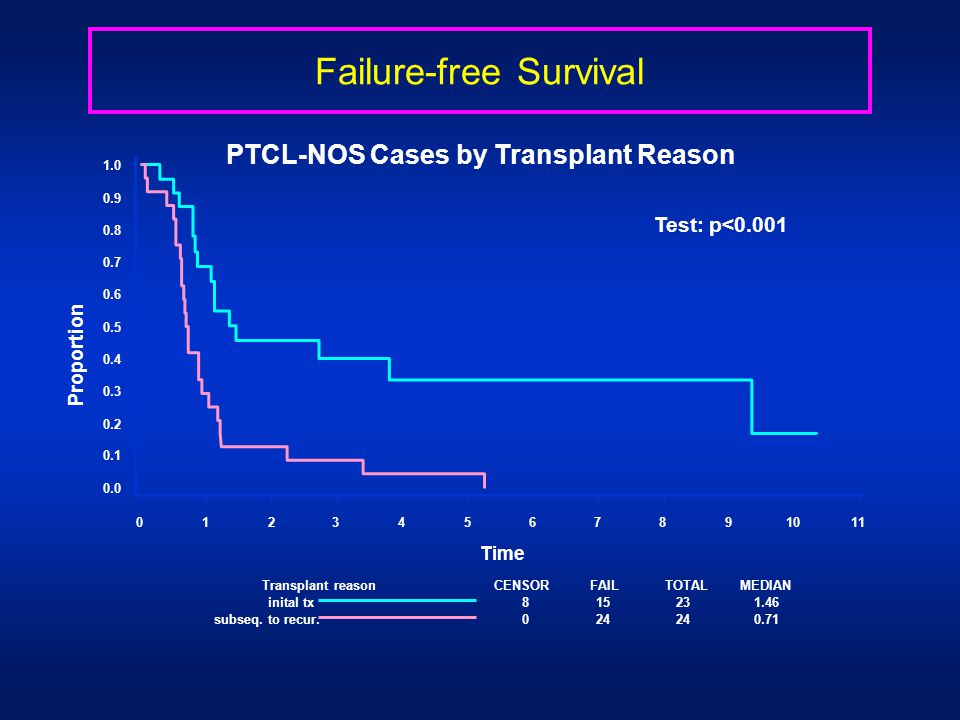 Failure-free Survival

PTCL-NOS Cases by Transplant Reason

Test: p<0.001

Proportion

1.0
0.9
0.8
0.7
0.6
0.5
0.4
0.3
0.2
0.1
0.0

0 1 2 3 4 5 6 7 8 9 10 11

Time

| Transplant reason | CENSOR | FAIL | TOTAL | MEDIAN |
|---|---|---|---|---|
| inital tx | 8 | 15 | 23 | 1.46 |
| subseq. to recur. | 0 | 24 | 24 | 0.71 |